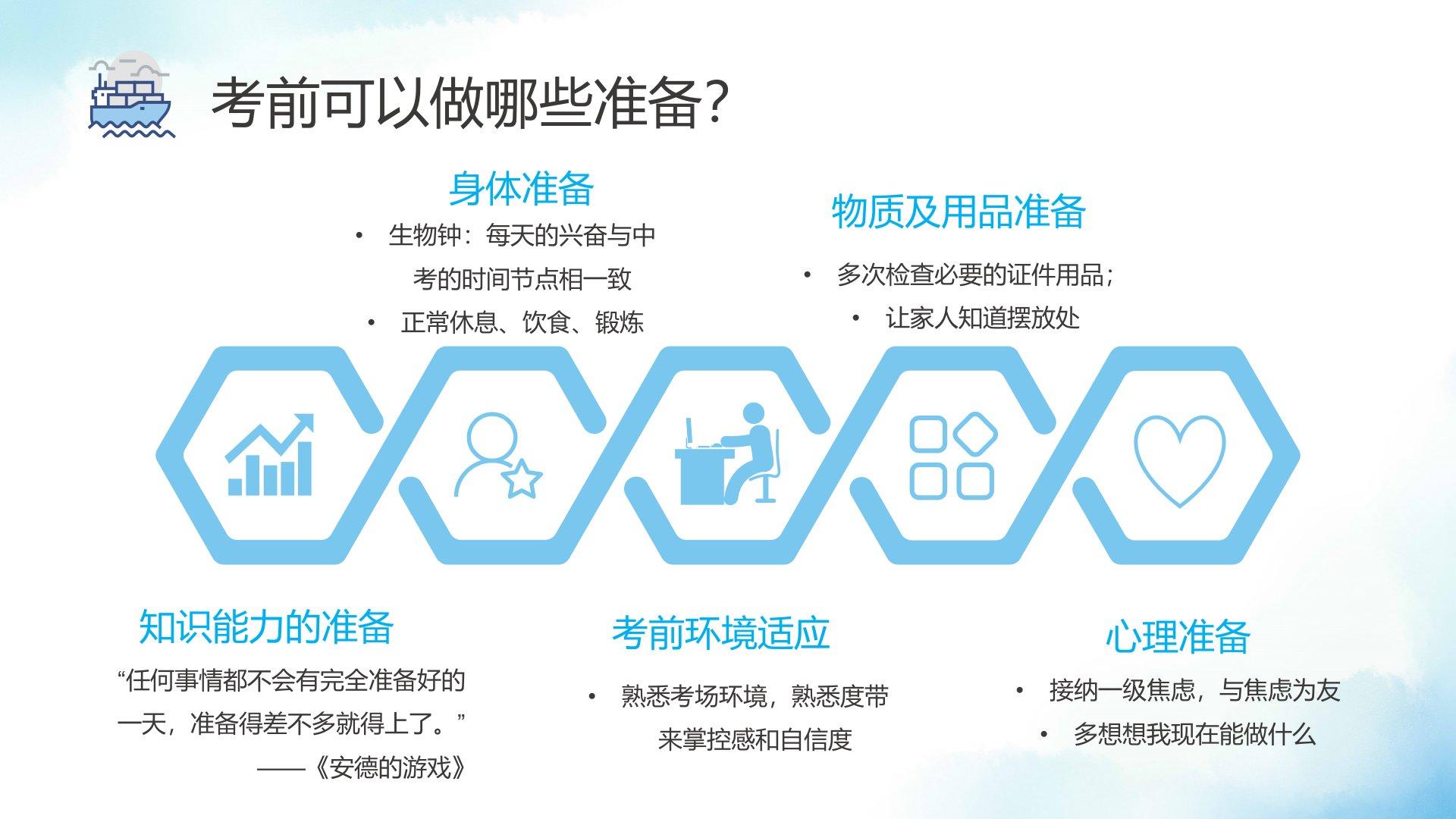 考前可以做哪些准备?

身体准备

• 生物钟：每天的兴奋与中考的时间节点相一致
• 正常休息、饮食、锻炼

物质及用品准备

• 多次检查必要的证件用品；
• 让家人知道摆放处

知识能力的准备

“任何事情都不会有完全准备好的一天，准备得差不多就得上了。”
——《安德的游戏》

考前环境适应

• 熟悉考场环境，熟悉度带来掌控感和自信度

心理准备

• 接纳一级焦虑，与焦虑为友
• 多想想我现在能做什么